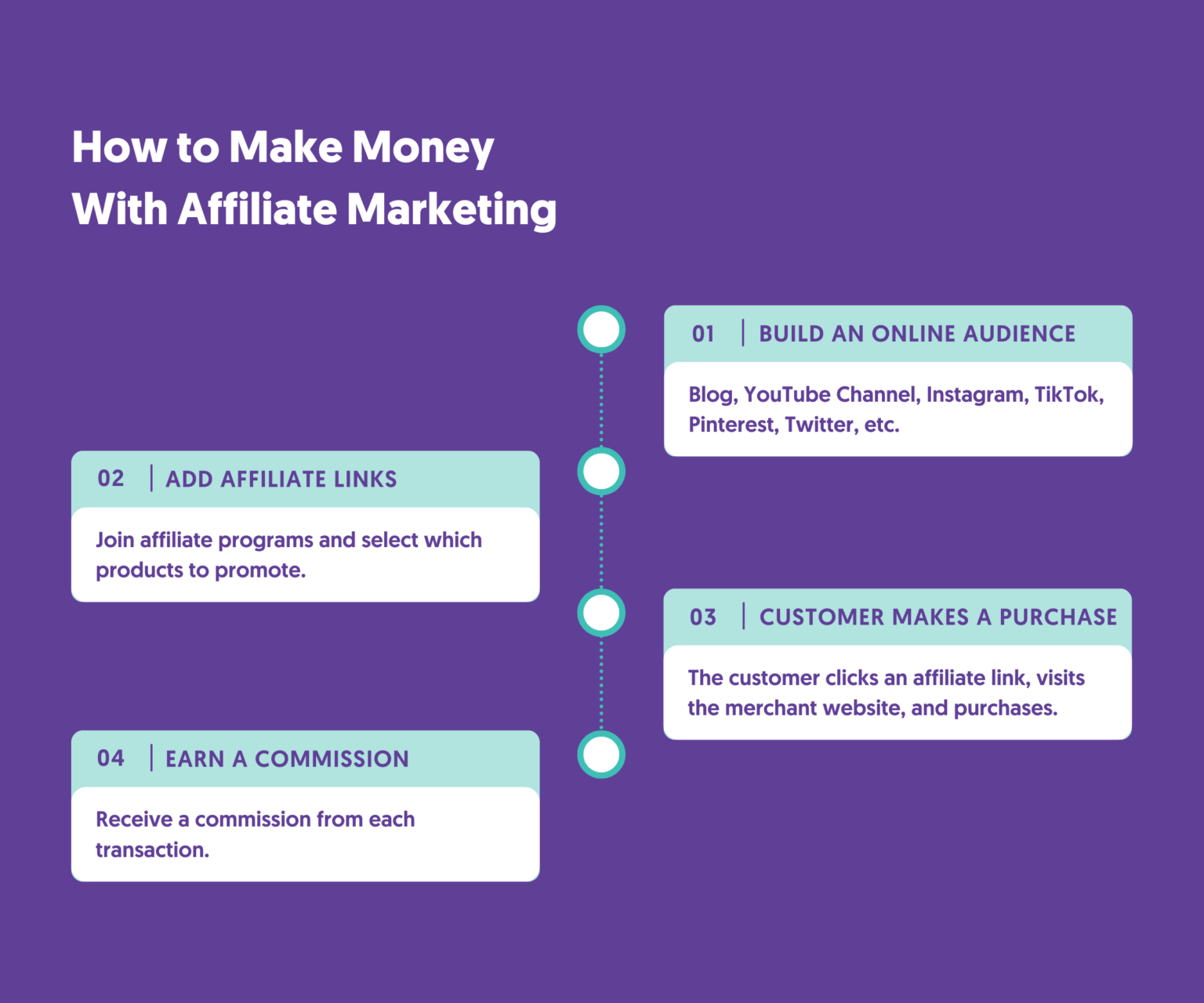 How to Make Money With Affiliate Marketing

01 | BUILD AN ONLINE AUDIENCE

Blog, YouTube Channel, Instagram, TikTok, Pinterest, Twitter, etc.

02 | ADD AFFILIATE LINKS

Join affiliate programs and select which products to promote.

03 | CUSTOMER MAKES A PURCHASE

The customer clicks an affiliate link, visits the merchant website, and purchases.

04 | EARN A COMMISSION

Receive a commission from each transaction.